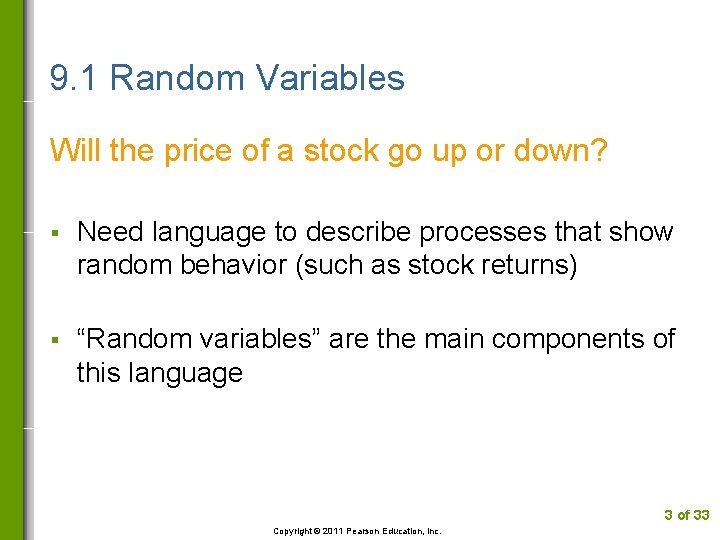 9.1 Random Variables

Will the price of a stock go up or down?

▪ Need language to describe processes that show random behavior (such as stock returns)

▪ “Random variables” are the main components of this language

3 of 33

Copyright © 2011 Pearson Education, Inc.